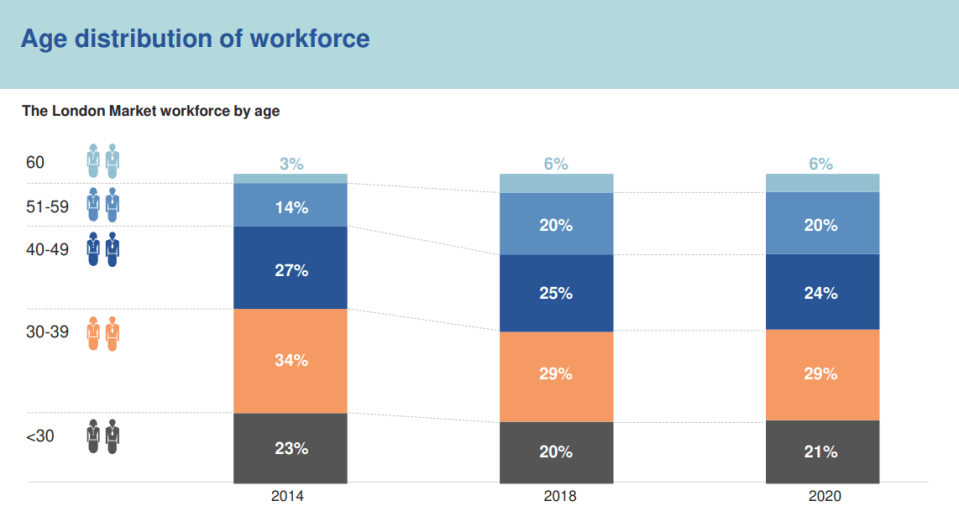 Age distribution of workforce

The London Market workforce by age

60
51-59
40-49
30-39
<30

3%
14%
27%
34%
23%
2014

6%
20%
25%
29%
20%
2018

6%
20%
24%
29%
21%
2020